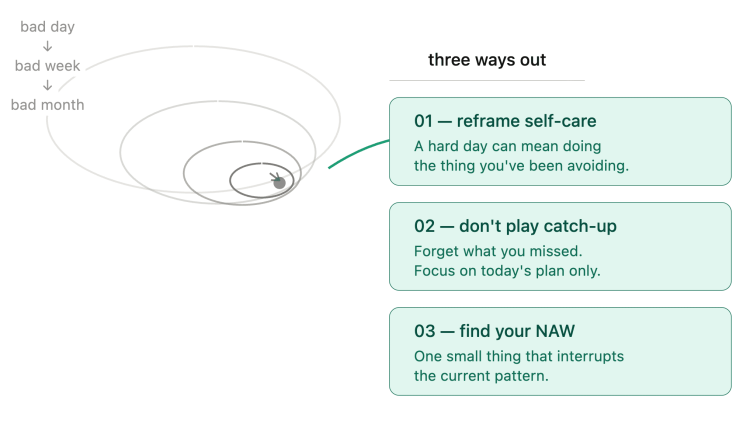 bad day
↓
bad week
↓
bad month

three ways out

01 — reframe self-care
A hard day can mean doing the thing you've been avoiding.

02 — don't play catch-up
Forget what you missed. Focus on today's plan only.

03 — find your NAW
One small thing that interrupts the current pattern.